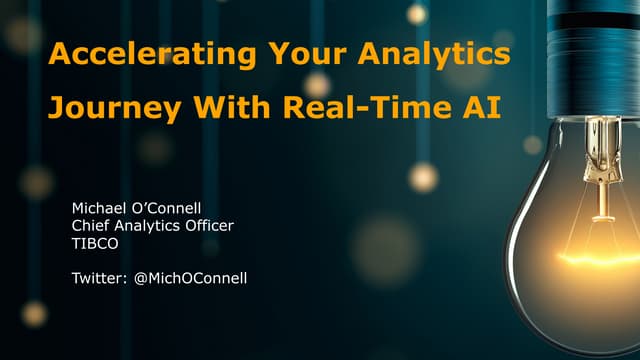 Accelerating Your Analytics Journey With Real-Time AI

Michael O'Connell
Chief Analytics Officer
TIBCO

Twitter: @MichOConnell